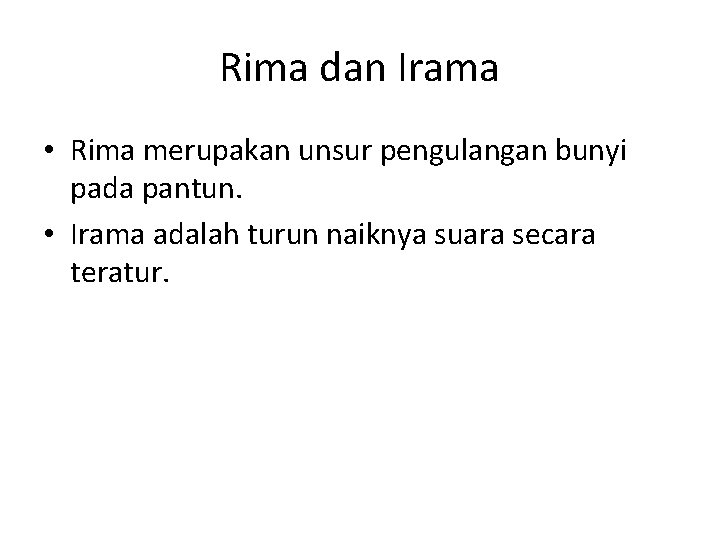 Rima dan Irama

• Rima merupakan unsur pengulangan bunyi pada pantun.
• Irama adalah turun naiknya suara secara teratur.